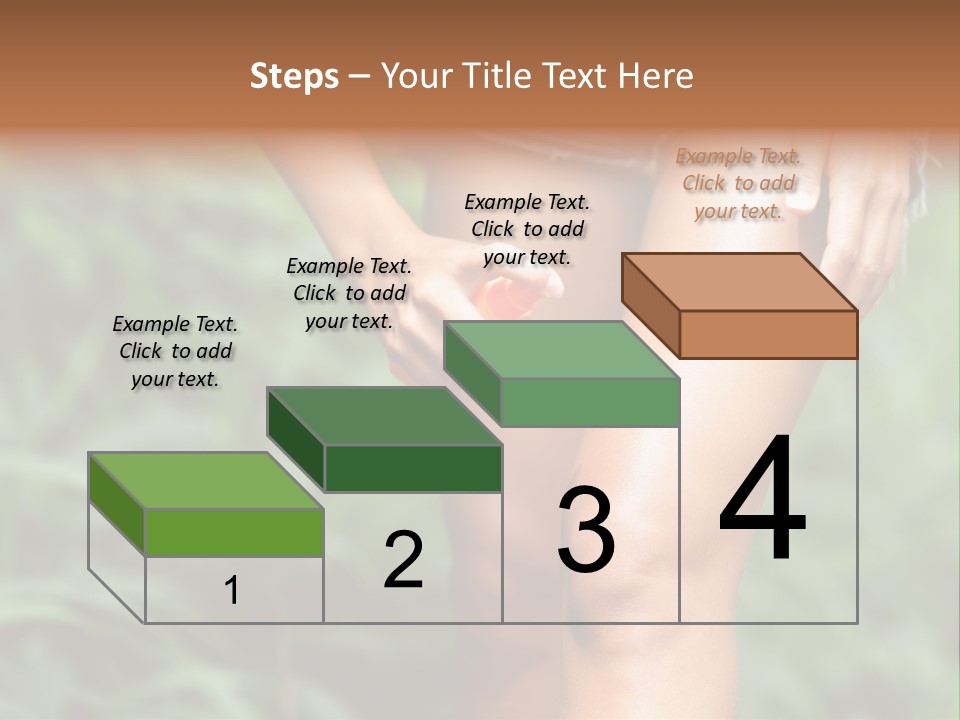 Steps – Your Title Text Here

Example Text. Click to add your text.

Example Text. Click to add your text.

Example Text. Click to add your text.

Example Text. Click to add your text.

1

2

3

4